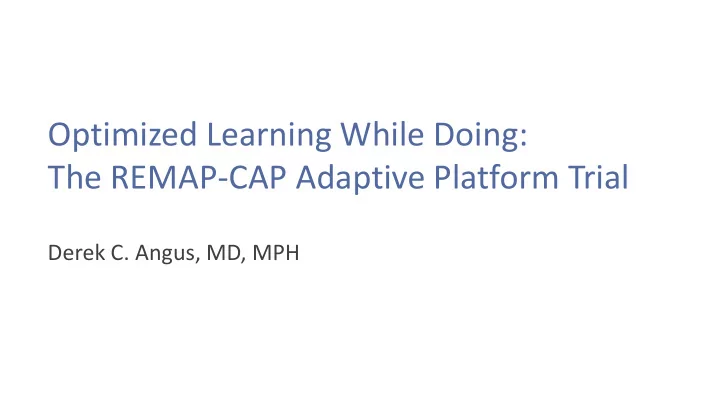 Optimized Learning While Doing:
The REMAP-CAP Adaptive Platform Trial

Derek C. Angus, MD, MPH